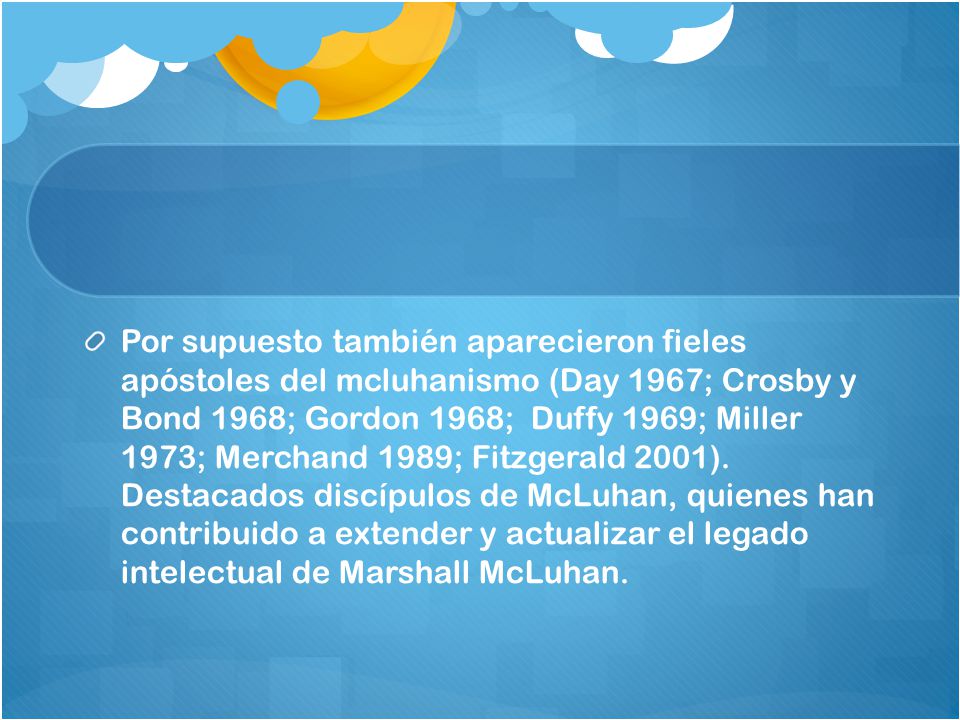 Por supuesto también aparecieron fieles apóstoles del mcluhanismo (Day 1967; Crosby y Bond 1968; Gordon 1968;  Duffy 1969; Miller 1973; Merchand 1989; Fitzgerald 2001). Destacados discípulos de McLuhan, quienes han contribuido a extender y actualizar el legado intelectual de Marshall McLuhan.